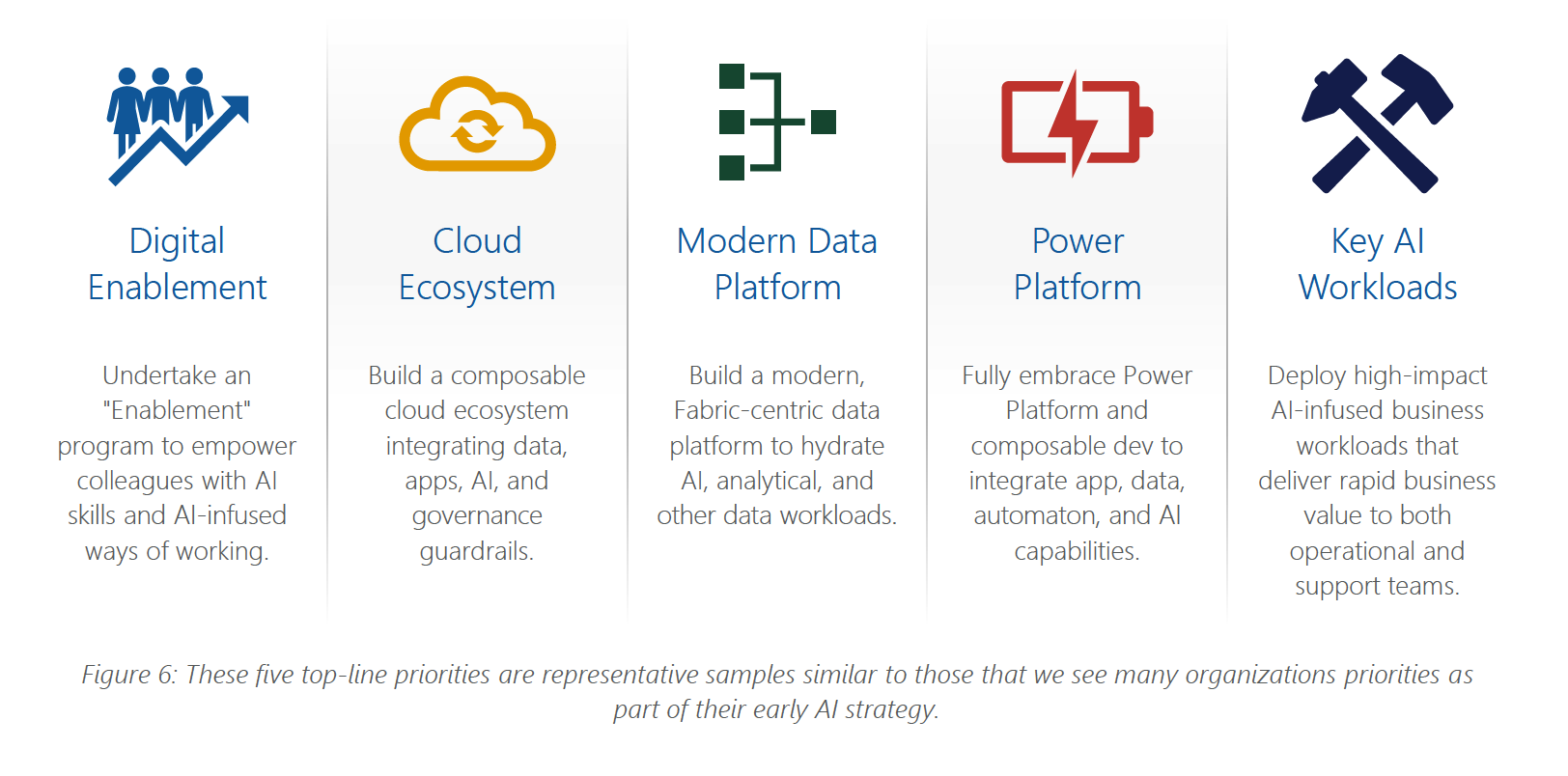 Digital Enablement

Undertake an "Enablement" program to empower colleagues with AI skills and AI-infused ways of working.

Cloud Ecosystem

Build a composable cloud ecosystem integrating data, apps, AI, and governance guardrails.

Modern Data Platform

Build a modern, Fabric-centric data platform to hydrate AI, analytical, and other data workloads.

Power Platform

Fully embrace Power Platform and composable dev to integrate app, data, automaton, and AI capabilities.

Key AI Workloads

Deploy high-impact AI-infused business workloads that deliver rapid business value to both operational and support teams.

Figure 6: These five top-line priorities are representative samples similar to those that we see many organizations priorities as part of their early AI strategy.